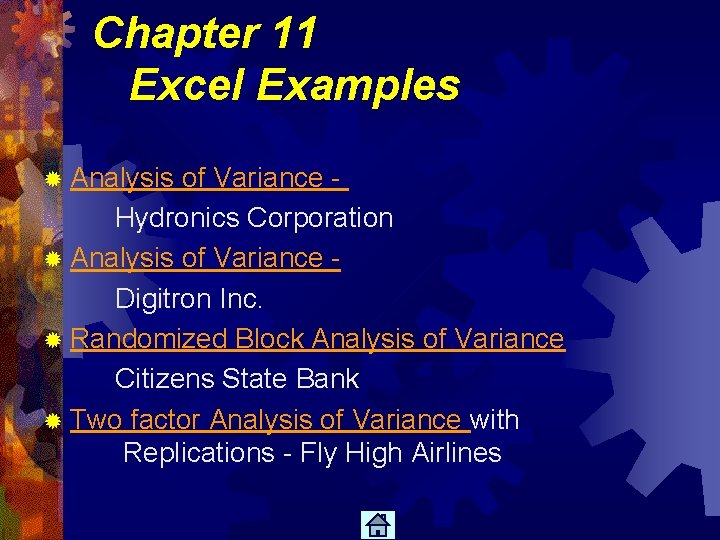 Chapter 11
Excel Examples

Analysis of Variance -
Hydronics Corporation

Analysis of Variance -
Digitron Inc.

Randomized Block Analysis of Variance
Citizens State Bank

Two factor Analysis of Variance with Replications - Fly High Airlines